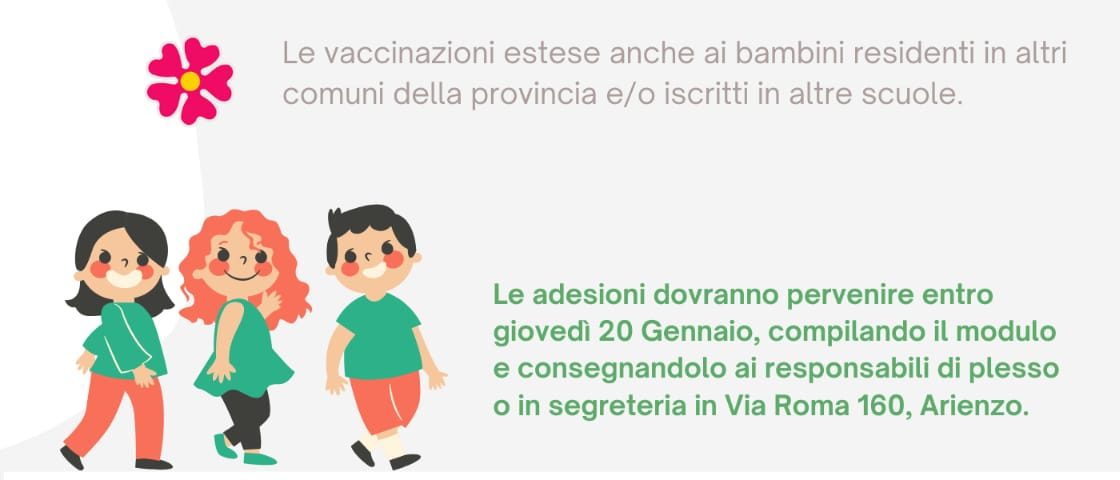 Le vaccinazioni estese anche ai bambini residenti in altri comuni della provincia e/o iscritti in altre scuole.

Le adesioni dovranno pervenire entro giovedì 20 Gennaio, compilando il modulo e consegnandolo ai responsabili di plesso o in segreteria in Via Roma 160, Arienzo.